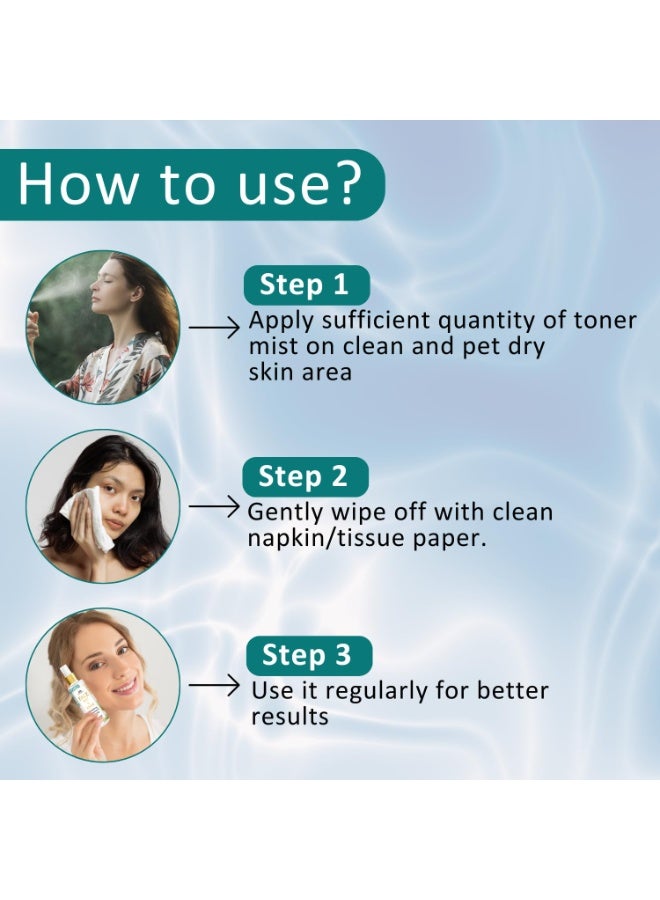 How to use?

Step 1

Apply sufficient quantity of toner mist on clean and pet dry skin area

Step 2

Gently wipe off with clean napkin/tissue paper.

Step 3

Use it regularly for better results